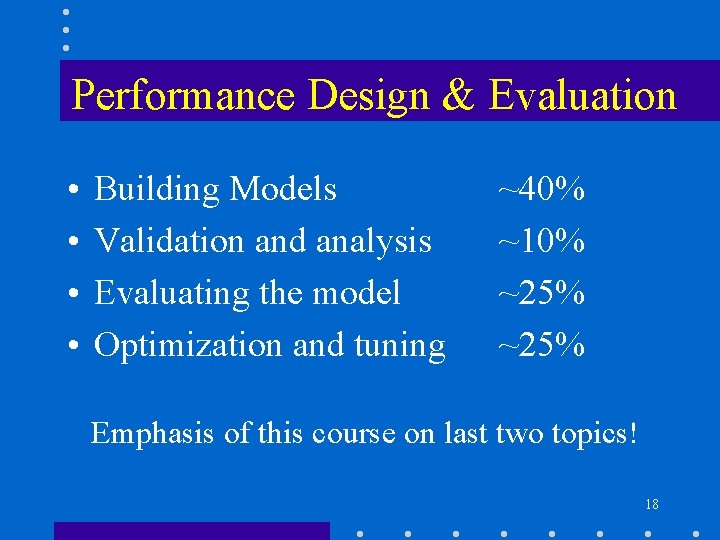 Performance Design & Evaluation

• Building Models ~40%
• Validation and analysis ~10%
• Evaluating the model ~25%
• Optimization and tuning ~25%

Emphasis of this course on last two topics!

18